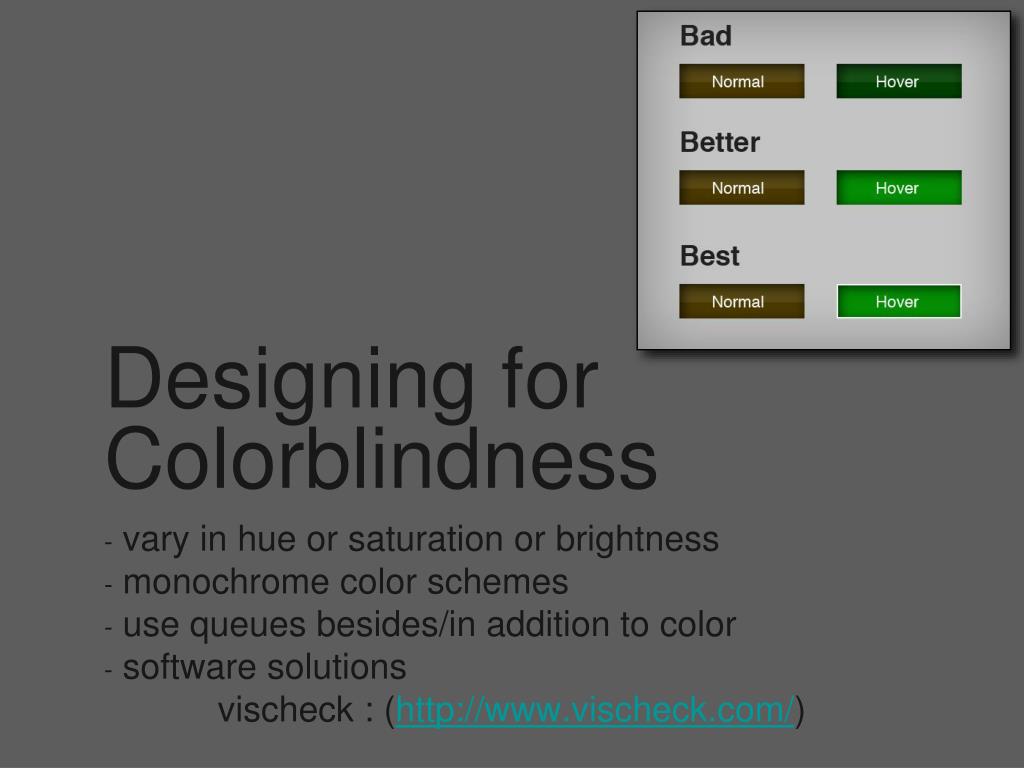 Bad

Normal
Hover

Better

Normal
Hover

Best

Normal
Hover

Designing for Colorblindness

- vary in hue or saturation or brightness
- monochrome color schemes
- use queues besides/in addition to color
- software solutions
vischeck : (http://www.vischeck.com/)